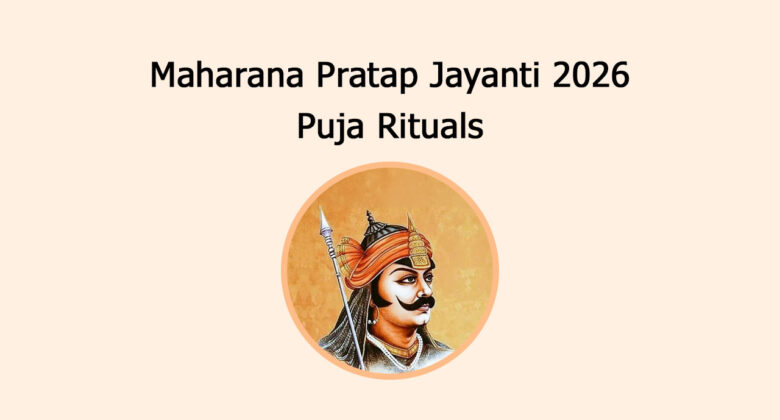 Maharana Pratap Jayanti 2026
Puja Rituals